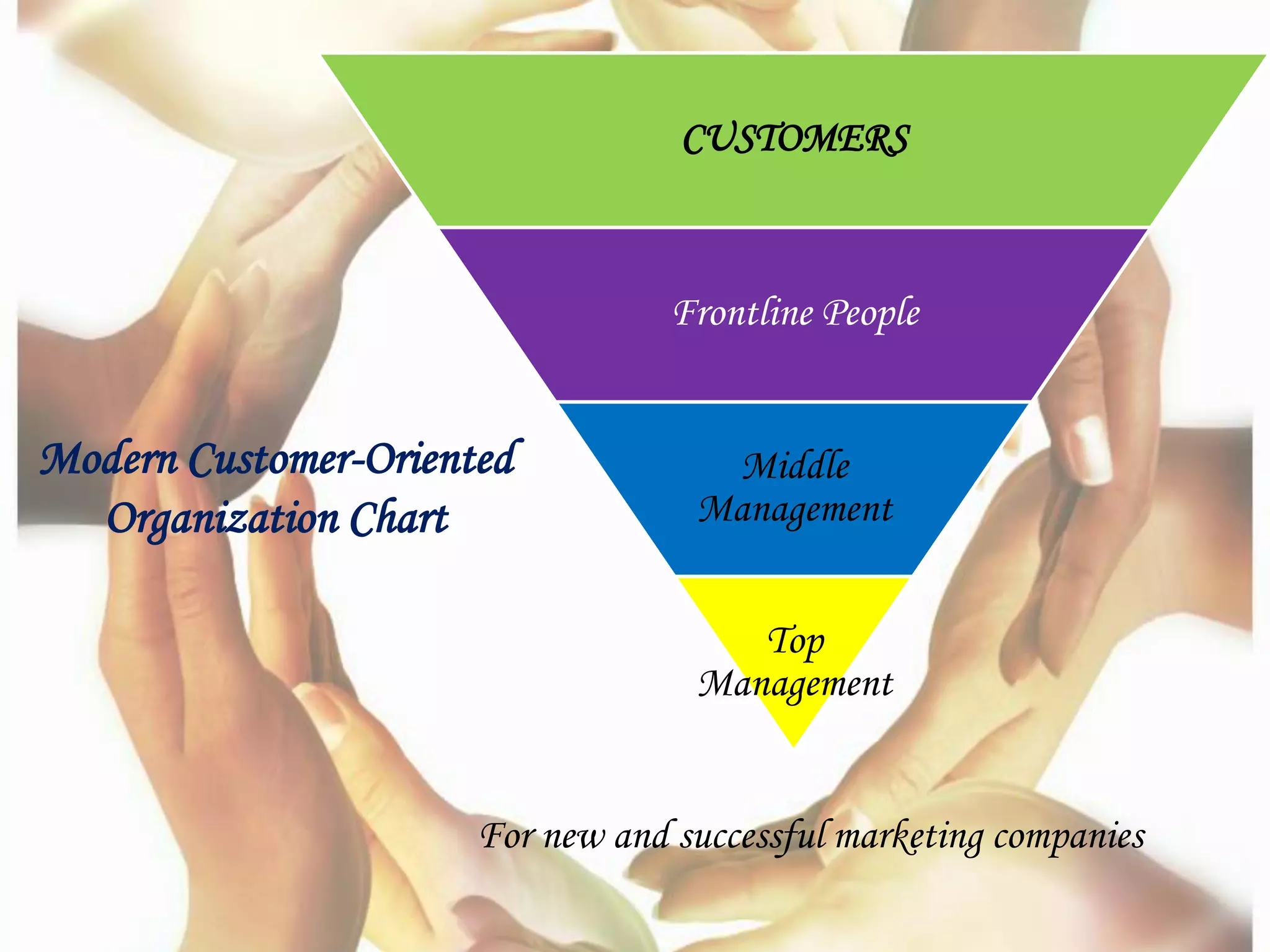 CUSTOMERS

Frontline People

Middle Management

Top Management

Modern Customer-Oriented Organization Chart

For new and successful marketing companies